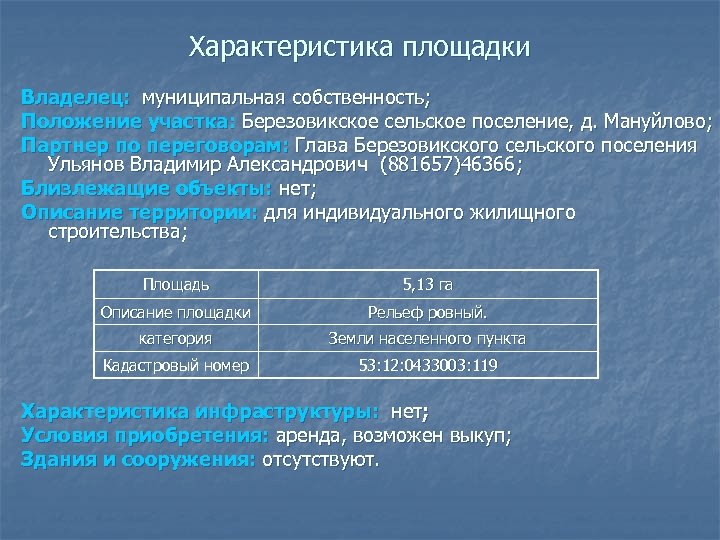 Характеристика площадки

Владелец: муниципальная собственность;
Положение участка: Березовикское сельское поселение, д. Мануйлово;
Партнер по переговорам: Глава Березовикского сельского поселения Ульянов Владимир Александрович (881657)46366;
Близлежащие объекты: нет;
Описание территории: для индивидуального жилищного строительства;

| Площадь | 5,13 га |
|---|---|
| Описание площадки | Рельеф ровный. |
| категория | Земли населенного пункта |
| Кадастровый номер | 53:12:0433003:119 |

Характеристика инфраструктуры: нет;
Условия приобретения: аренда, возможен выкуп;
Здания и сооружения: отсутствуют.